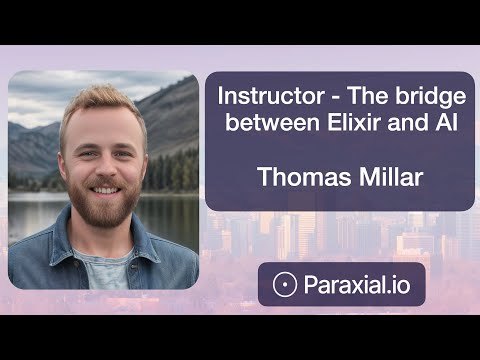 Instructor - The bridge between Elixir and AI

Thomas Millar

Paraxial.io